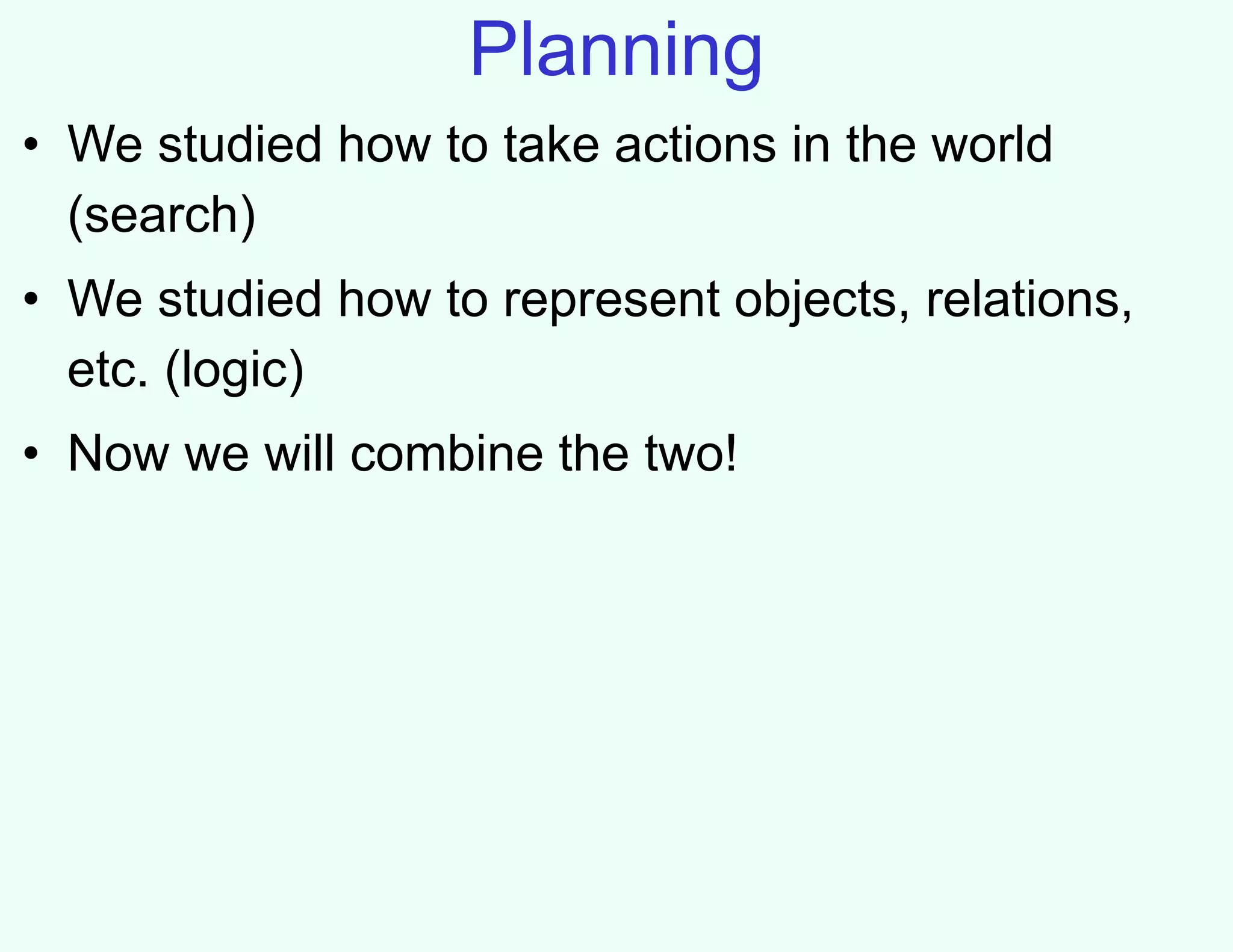 Planning

• We studied how to take actions in the world (search)

• We studied how to represent objects, relations, etc. (logic)

• Now we will combine the two!